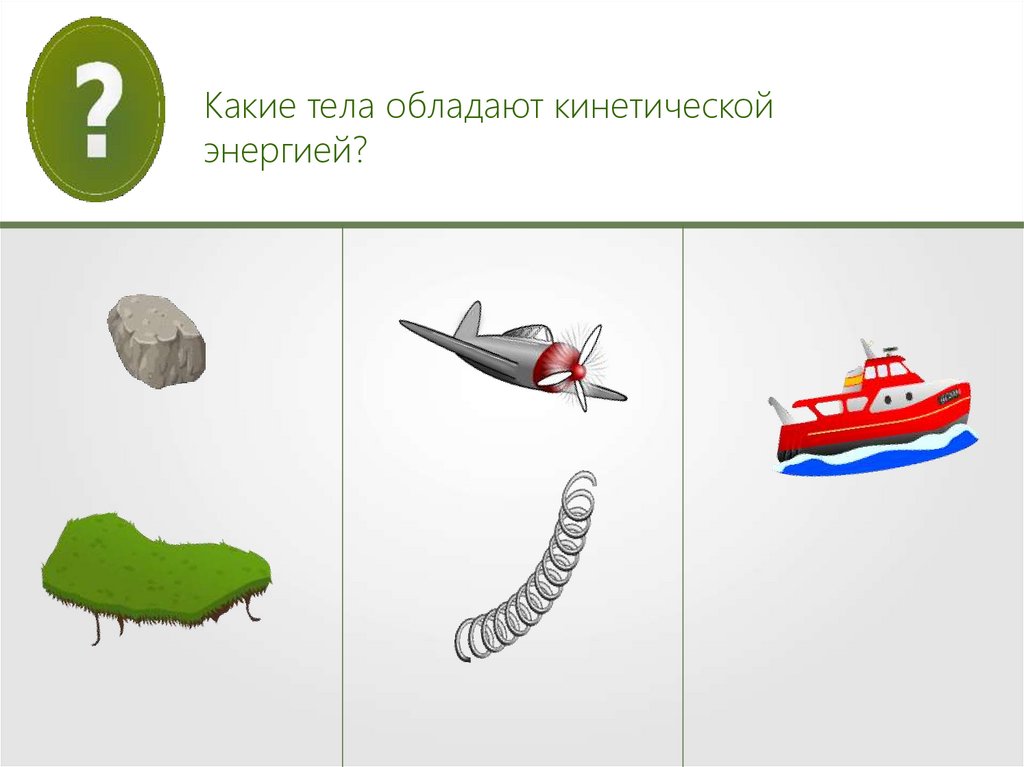 ?

Какие тела обладают кинетической энергией?